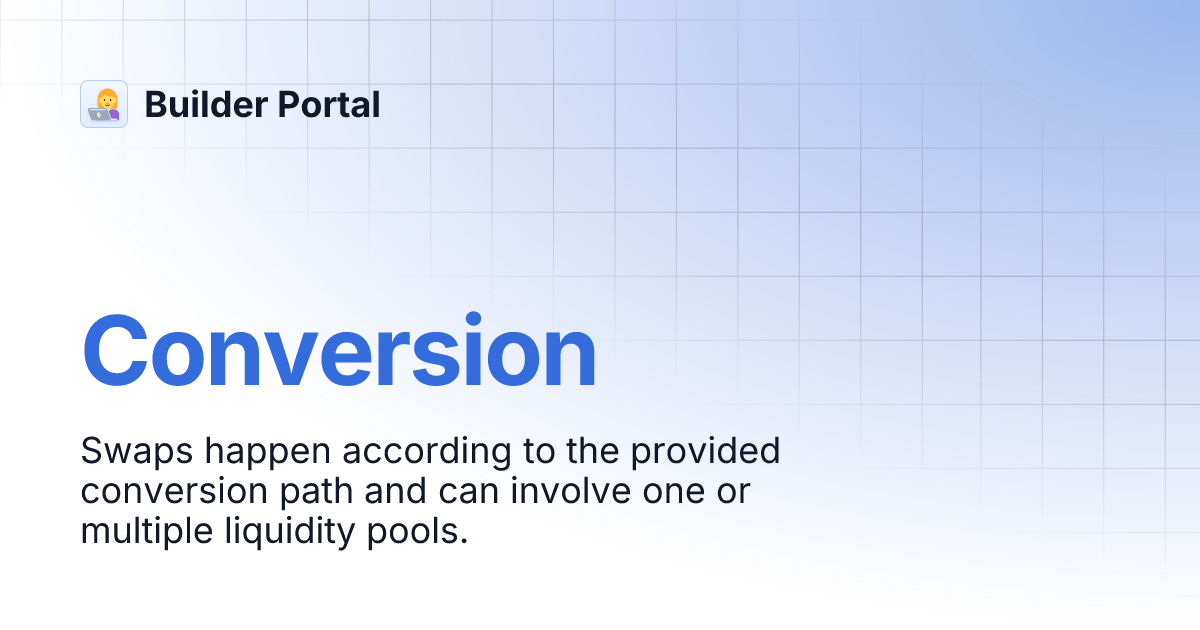 Builder Portal

Conversion

Swaps happen according to the provided conversion path and can involve one or multiple liquidity pools.